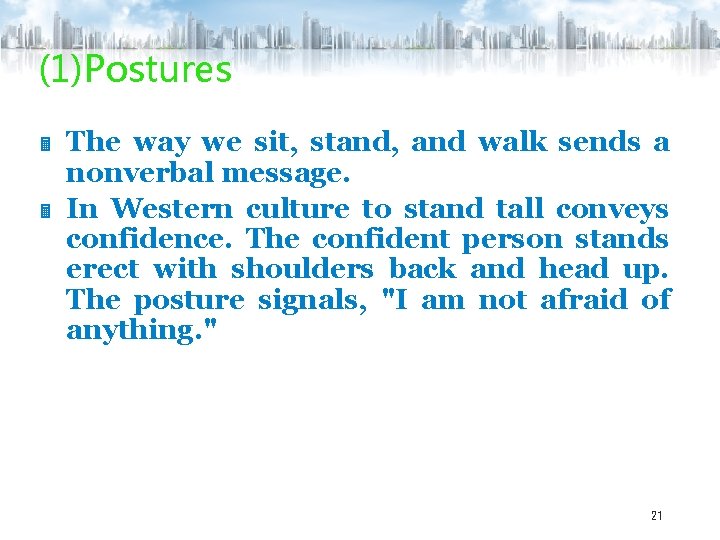 (1)Postures

The way we sit, stand, and walk sends a nonverbal message.

In Western culture to stand tall conveys confidence. The confident person stands erect with shoulders back and head up. The posture signals, "I am not afraid of anything."

21